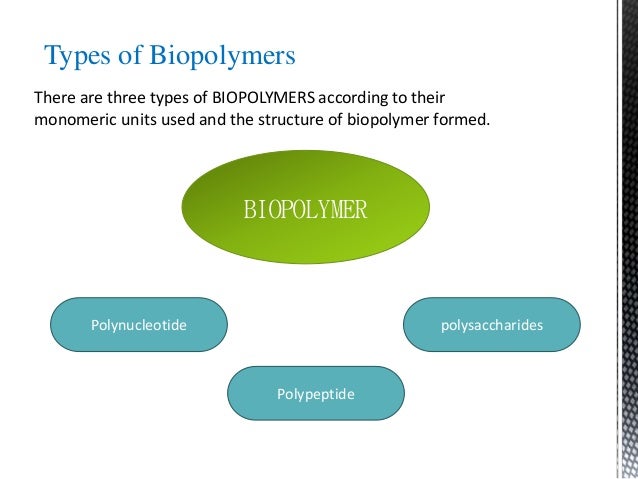 Types of Biopolymers

There are three types of BIOPOLYMERS according to their monomeric units used and the structure of biopolymer formed.

BIOPOLYMER

Polynucleotide

polysaccharides

Polypeptide